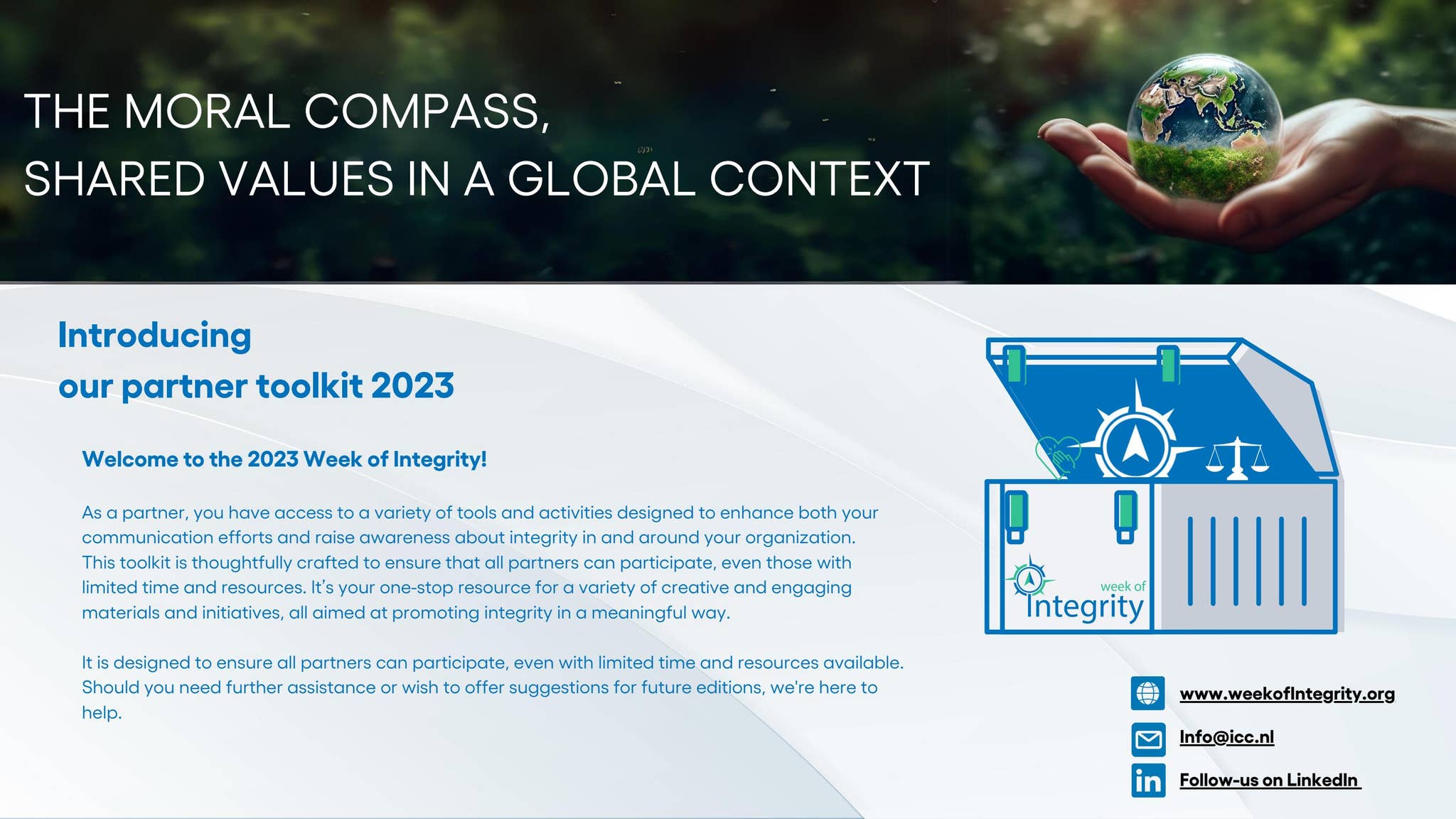 THE MORAL COMPASS,
SHARED VALUES IN A GLOBAL CONTEXT

Introducing
our partner toolkit 2023

Welcome to the 2023 Week of Integrity!

As a partner, you have access to a variety of tools and activities designed to enhance both your communication efforts and raise awareness about integrity in and around your organization. This toolkit is thoughtfully crafted to ensure that all partners can participate, even those with limited time and resources. It's your one-stop resource for a variety of creative and engaging materials and initiatives, all aimed at promoting integrity in a meaningful way.

It is designed to ensure all partners can participate, even with limited time and resources available. Should you need further assistance or wish to offer suggestions for future editions, we're here to help.

week of Integrity

www.weekofIntegrity.org
Info@icc.nl
Follow-us on LinkedIn